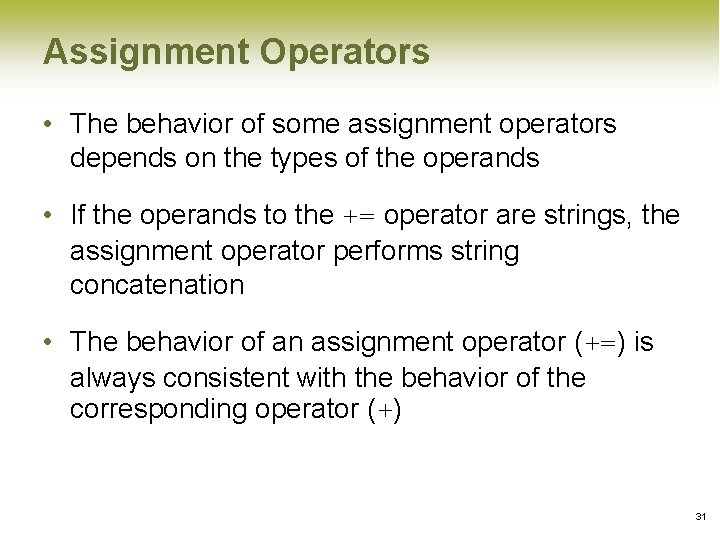 Assignment Operators

• The behavior of some assignment operators depends on the types of the operands

• If the operands to the += operator are strings, the assignment operator performs string concatenation

• The behavior of an assignment operator (+=) is always consistent with the behavior of the corresponding operator (+)

31